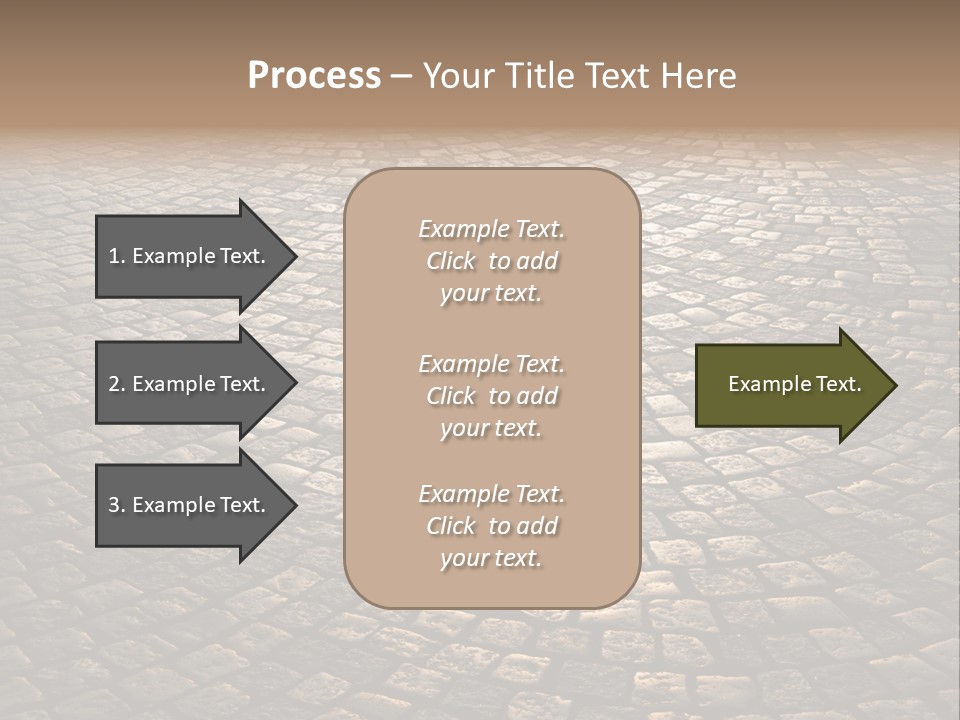 Process – Your Title Text Here

1. Example Text.

2. Example Text.

3. Example Text.

Example Text. Click to add your text.

Example Text. Click to add your text.

Example Text. Click to add your text.

Example Text.